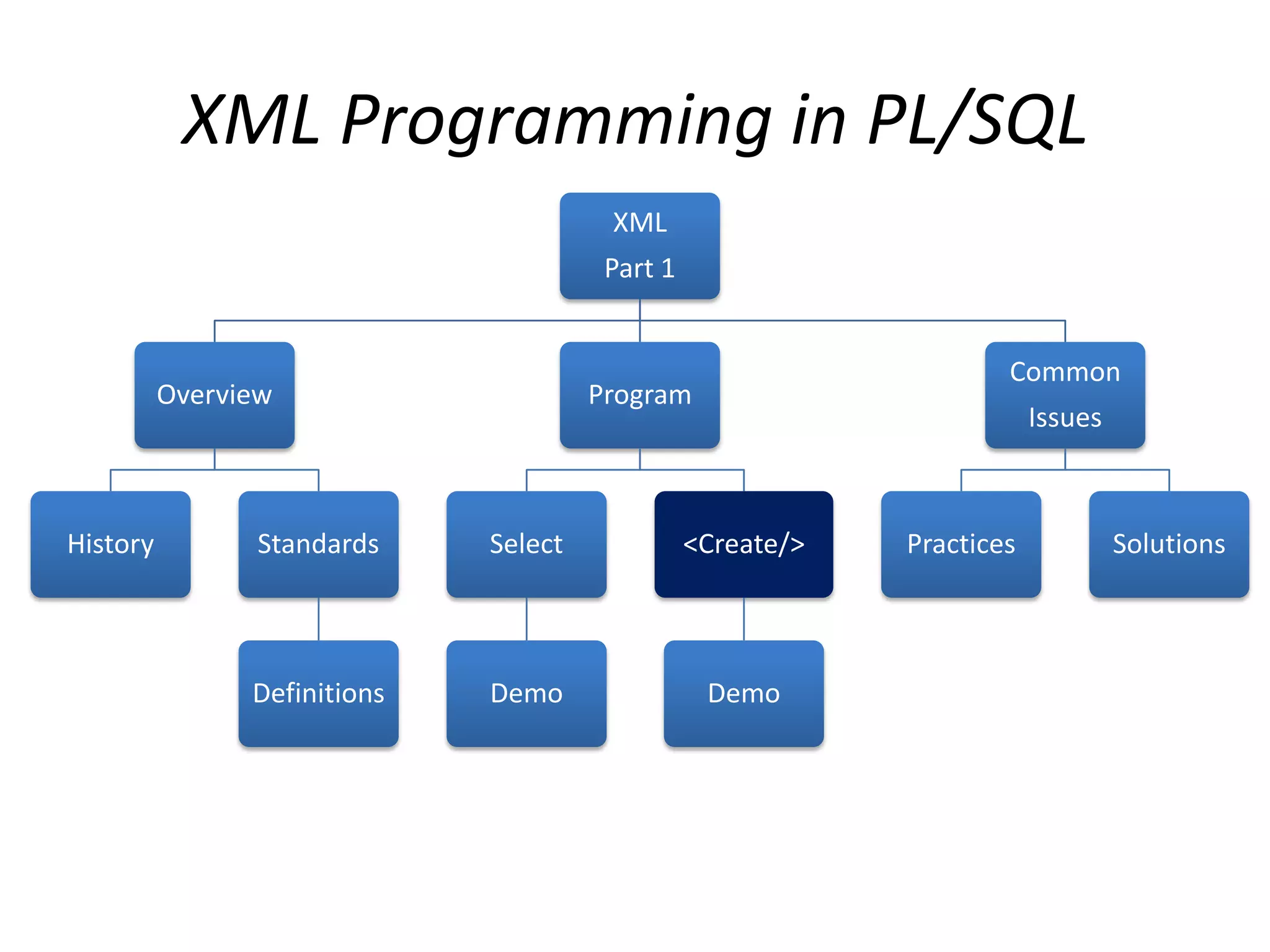 XML Programming in PL/SQL

XML
Part 1

Overview

Program

Common
Issues

History

Standards

Select

<Create/>

Practices

Solutions

Definitions

Demo

Demo